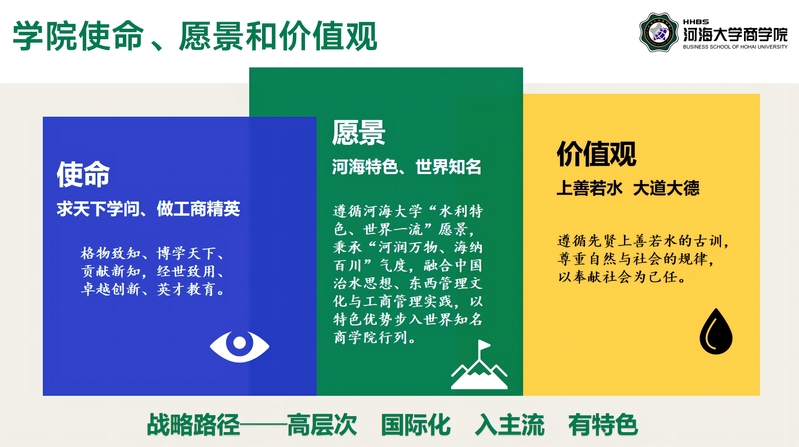 学院使命、愿景和价值观

HHBS 河海大学商学院 BUSINESS SCHOOL OF HOHAI UNIVERSITY

使命

求天下学问、做工商精英

格物致知、博学天下、贡献新知，经世致用、卓越创新、英才教育。

愿景

河海特色、世界知名

遵循河海大学“水利特色、世界一流”愿景，秉承“河润万物、海纳百川”气度，融合中国治水思想、东西管理文化与工商管理实践，以特色优势步入世界知名商学院行列。

价值观

上善若水 大道大德

遵循先贤上善若水的古训，尊重自然与社会的规律，以奉献社会为己任。

战略路径——高层次 国际化 入主流 有特色